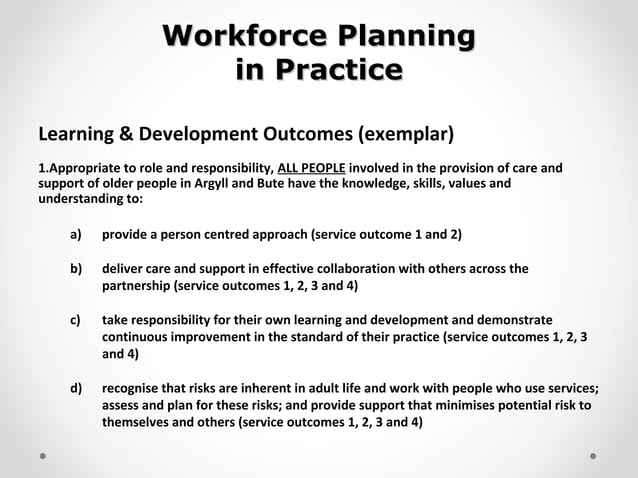 Workforce Planning in Practice

Learning & Development Outcomes (exemplar)

1.Appropriate to role and responsibility, ALL PEOPLE involved in the provision of care and support of older people in Argyll and Bute have the knowledge, skills, values and understanding to:

a) provide a person centred approach (service outcome 1 and 2)

b) deliver care and support in effective collaboration with others across the partnership (service outcomes 1, 2, 3 and 4)

c) take responsibility for their own learning and development and demonstrate continuous improvement in the standard of their practice (service outcomes 1, 2, 3 and 4)

d) recognise that risks are inherent in adult life and work with people who use services; assess and plan for these risks; and provide support that minimises potential risk to themselves and others (service outcomes 1, 2, 3 and 4)